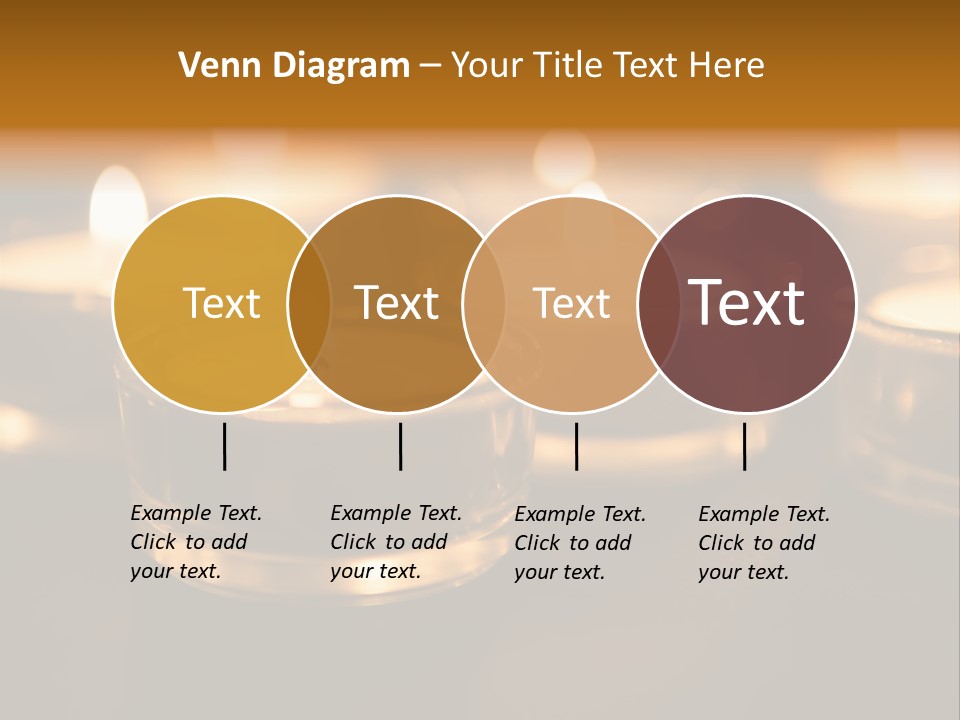 Venn Diagram – Your Title Text Here

Text

Text

Text

Text

Example Text. Click to add your text.

Example Text. Click to add your text.

Example Text. Click to add your text.

Example Text. Click to add your text.